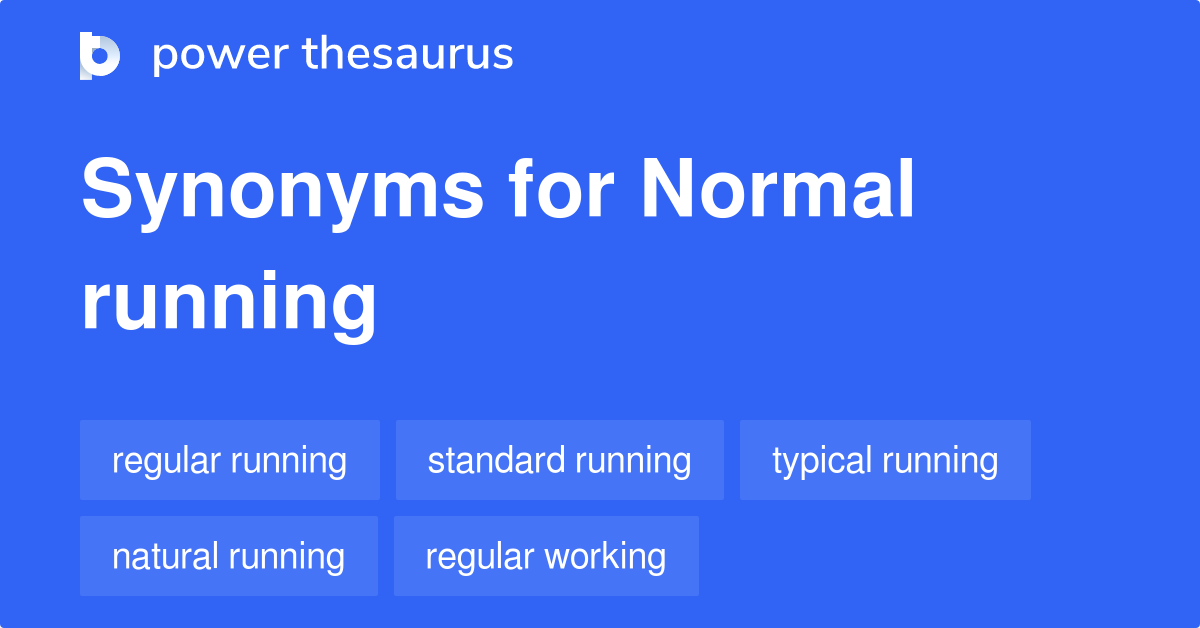 power thesaurus

Synonyms for Normal running

regular running
standard running
typical running
natural running
regular working